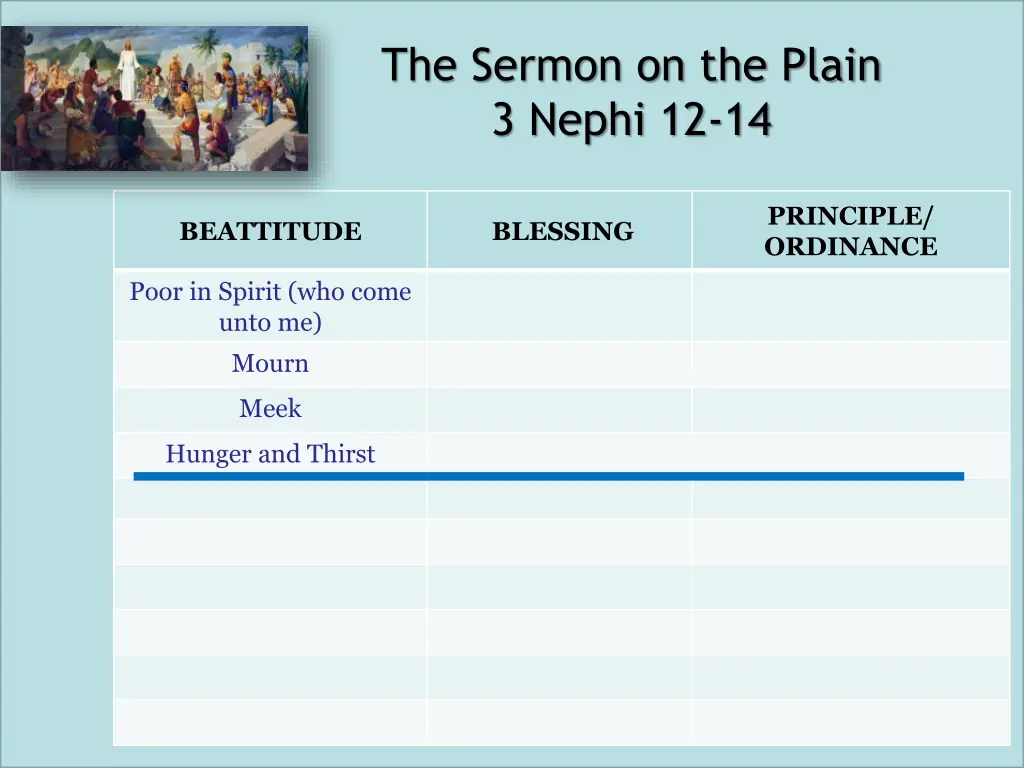 The Sermon on the Plain
3 Nephi 12-14

| BEATTITUDE | BLESSING | PRINCIPLE/ ORDINANCE |
|---|---|---|
| Poor in Spirit (who come unto me) | | |
| Mourn | | |
| Meek | | |
| Hunger and Thirst | | |
| | | |
| | | |
| | | |
| | | |
| | | |
| | | |